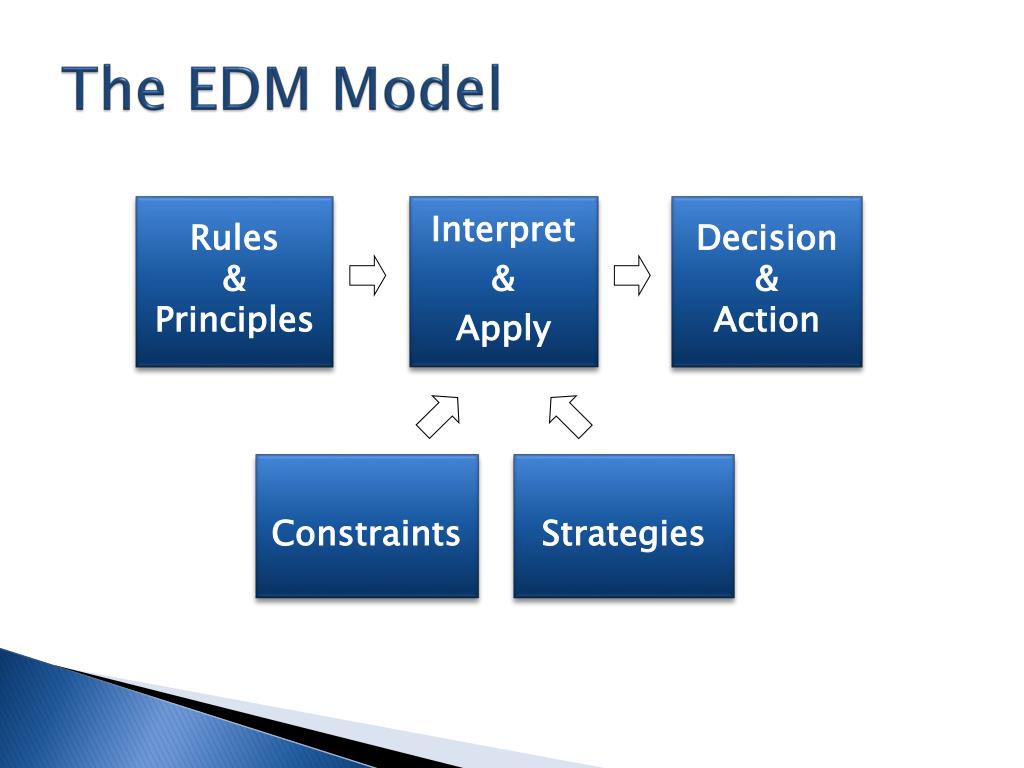 The EDM Model

Rules
&
Principles

Interpret
&
Apply

Decision
&
Action

Constraints

Strategies